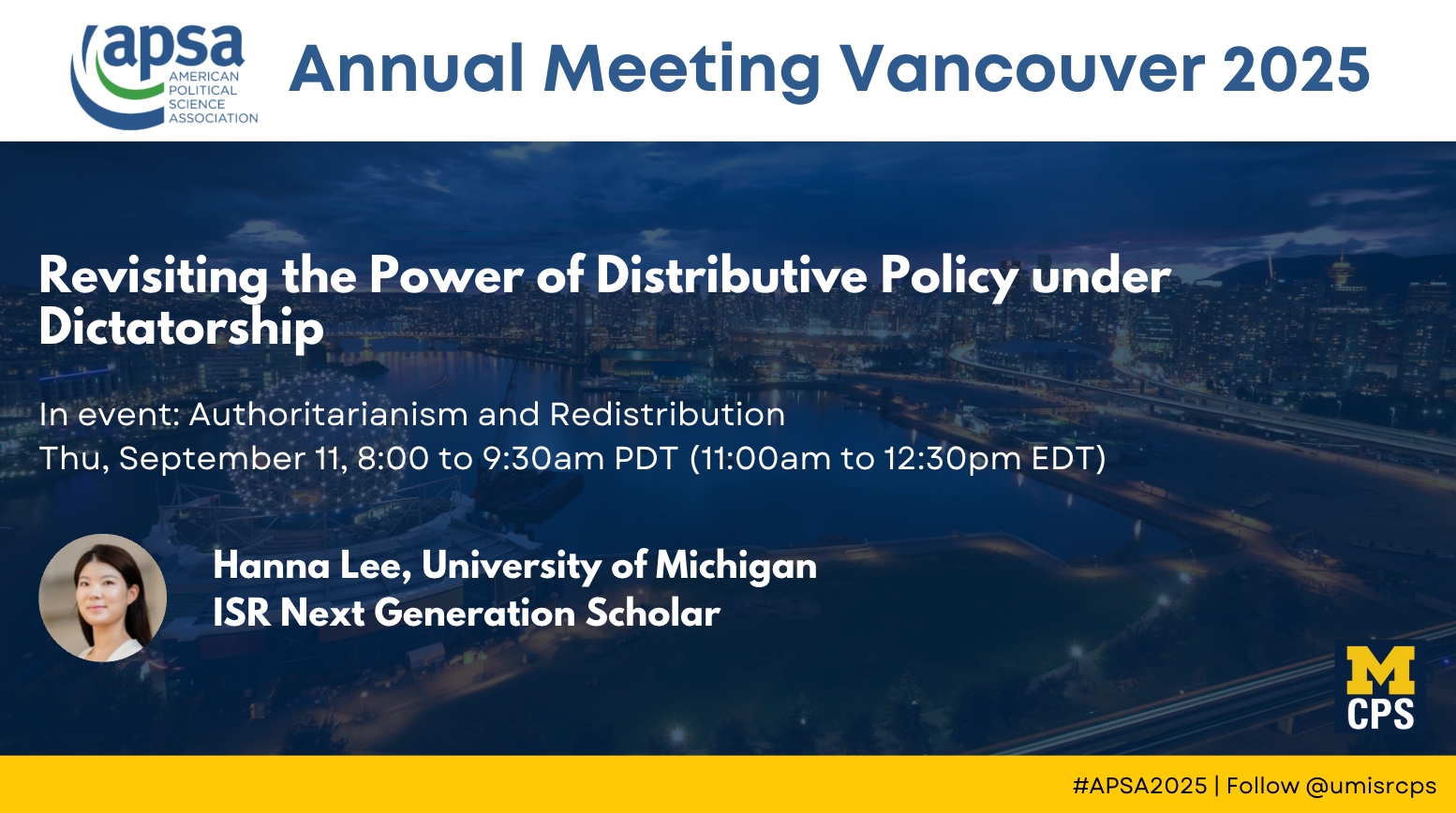 apsa AMERICAN POLITICAL SCIENCE ASSOCIATION

Annual Meeting Vancouver 2025

Revisiting the Power of Distributive Policy under Dictatorship

In event: Authoritarianism and Redistribution
Thu, September 11, 8:00 to 9:30am PDT (11:00am to 12:30pm EDT)

Hanna Lee, University of Michigan
ISR Next Generation Scholar

M CPS

#APSA2025 | Follow @umisrcps